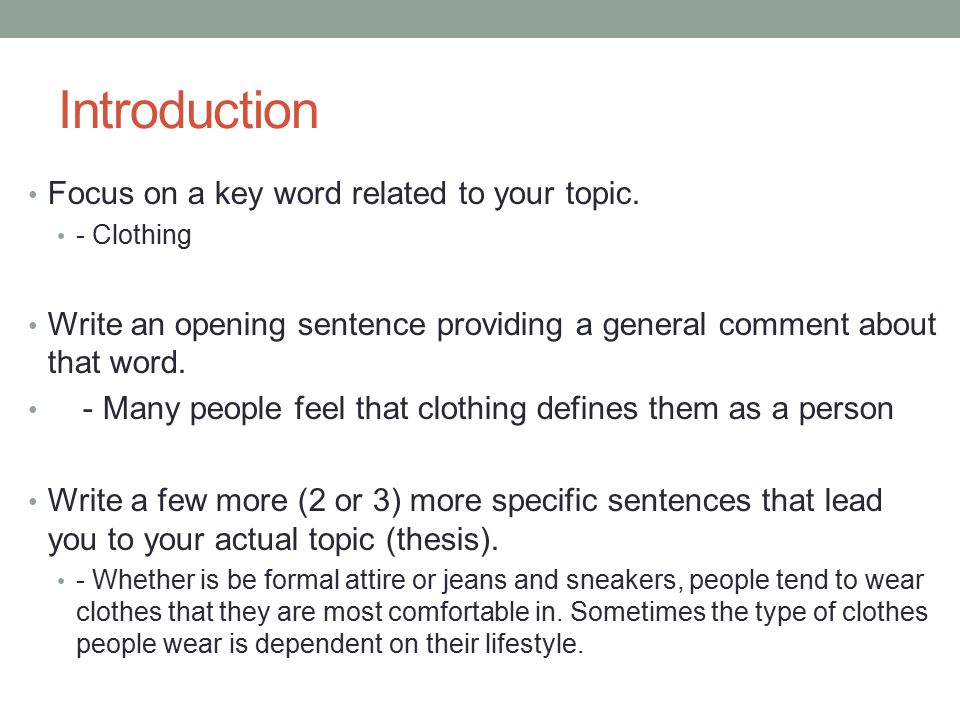 Introduction

• Focus on a key word related to your topic.
  • - Clothing

• Write an opening sentence providing a general comment about that word.

•  - Many people feel that clothing defines them as a person

• Write a few more (2 or 3) more specific sentences that lead you to your actual topic (thesis).
  • - Whether is be formal attire or jeans and sneakers, people tend to wear clothes that they are most comfortable in. Sometimes the type of clothes people wear is dependent on their lifestyle.